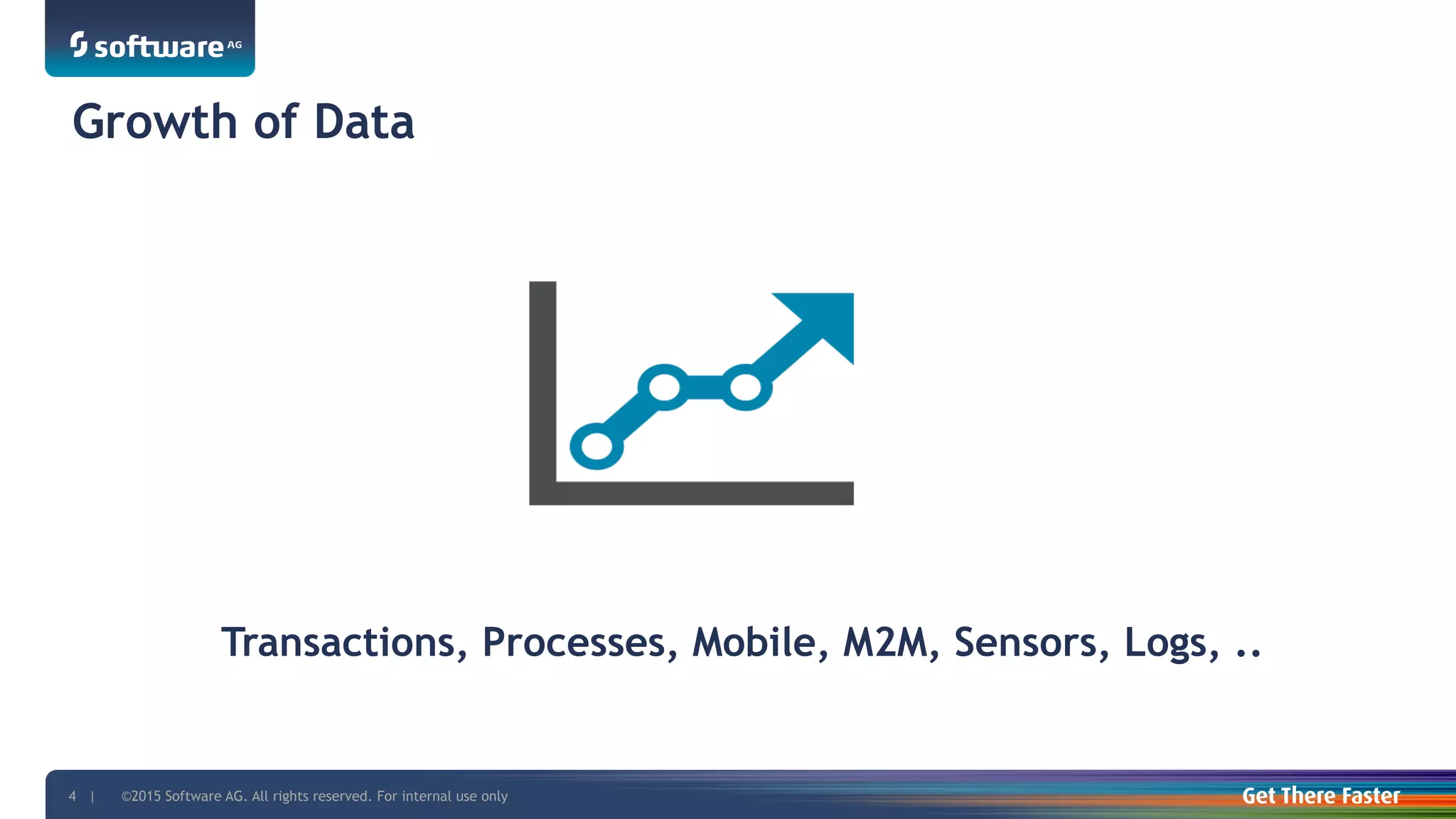 software AG

Growth of Data

Transactions, Processes, Mobile, M2M, Sensors, Logs, ..

4 | ©2015 Software AG. All rights reserved. For internal use only

Get There Faster